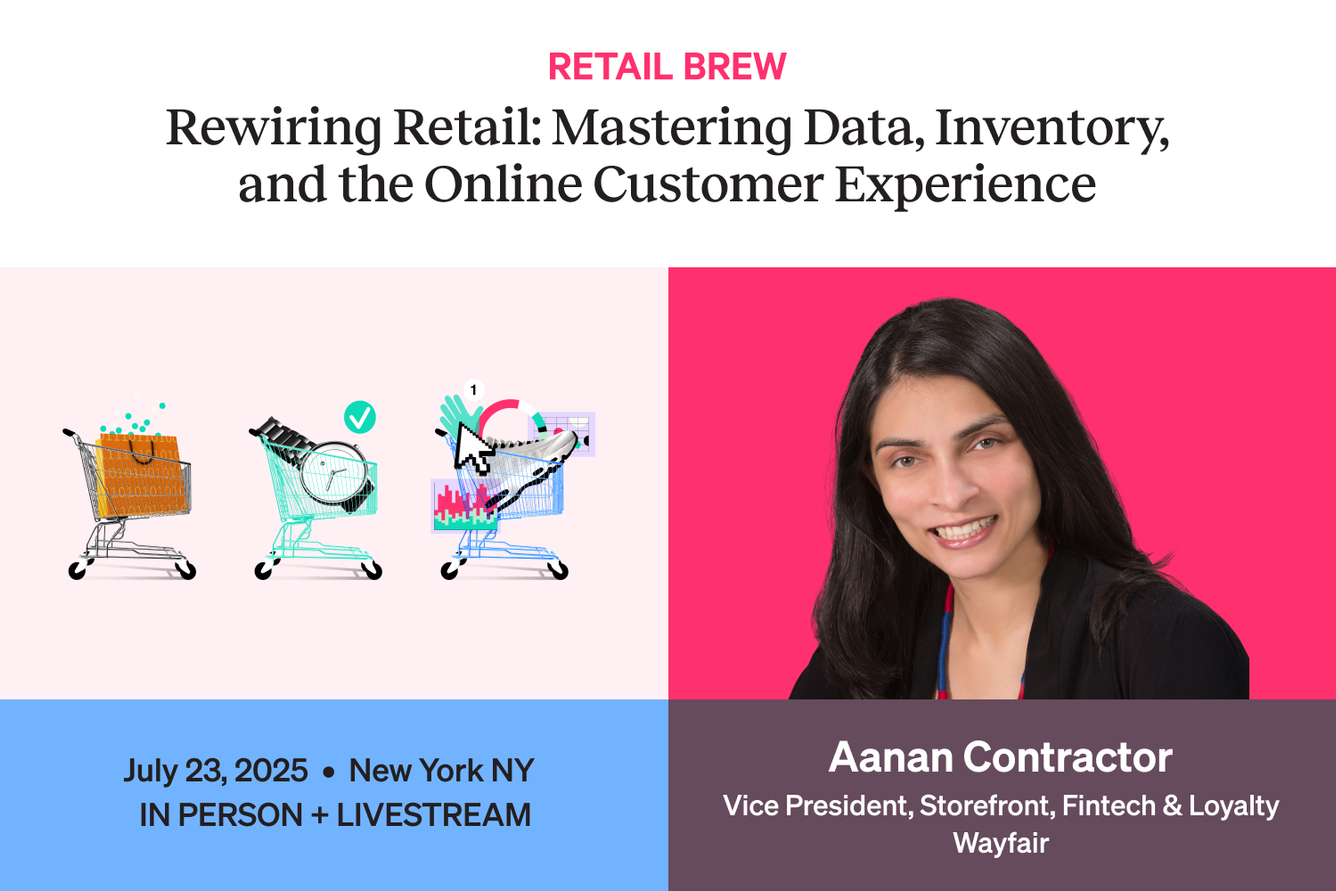 RETAIL BREW

Rewiring Retail: Mastering Data, Inventory, and the Online Customer Experience

1

July 23, 2025 • New York NY
IN PERSON + LIVESTREAM

Aanan Contractor
Vice President, Storefront, Fintech & Loyalty
Wayfair